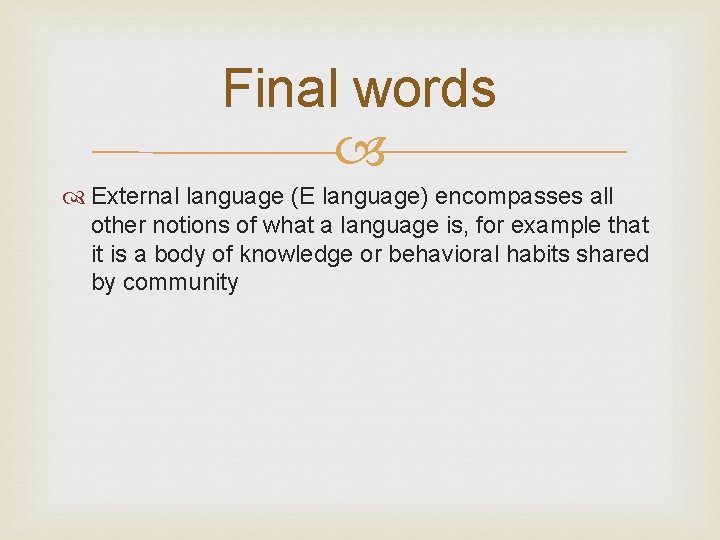 Final words

External language (E language) encompasses all other notions of what a language is, for example that it is a body of knowledge or behavioral habits shared by community